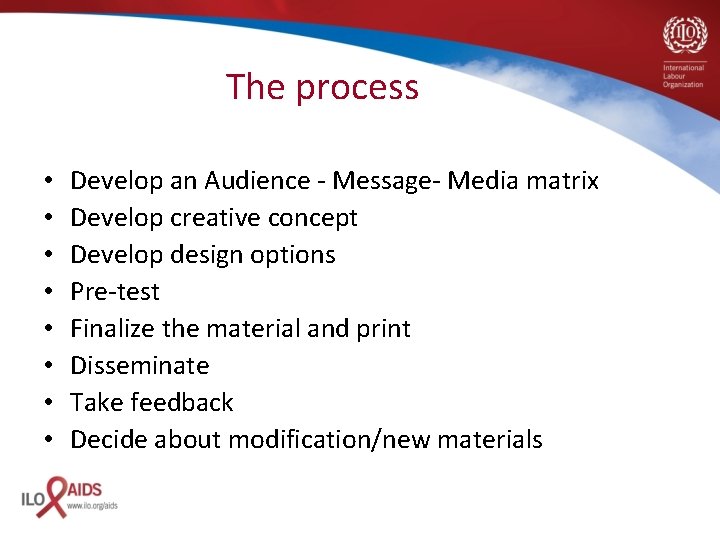 ILO
International Labour Organization

The process

• Develop an Audience - Message- Media matrix
• Develop creative concept
• Develop design options
• Pre-test
• Finalize the material and print
• Disseminate
• Take feedback
• Decide about modification/new materials

ILO AIDS
www.ilo.org/aids